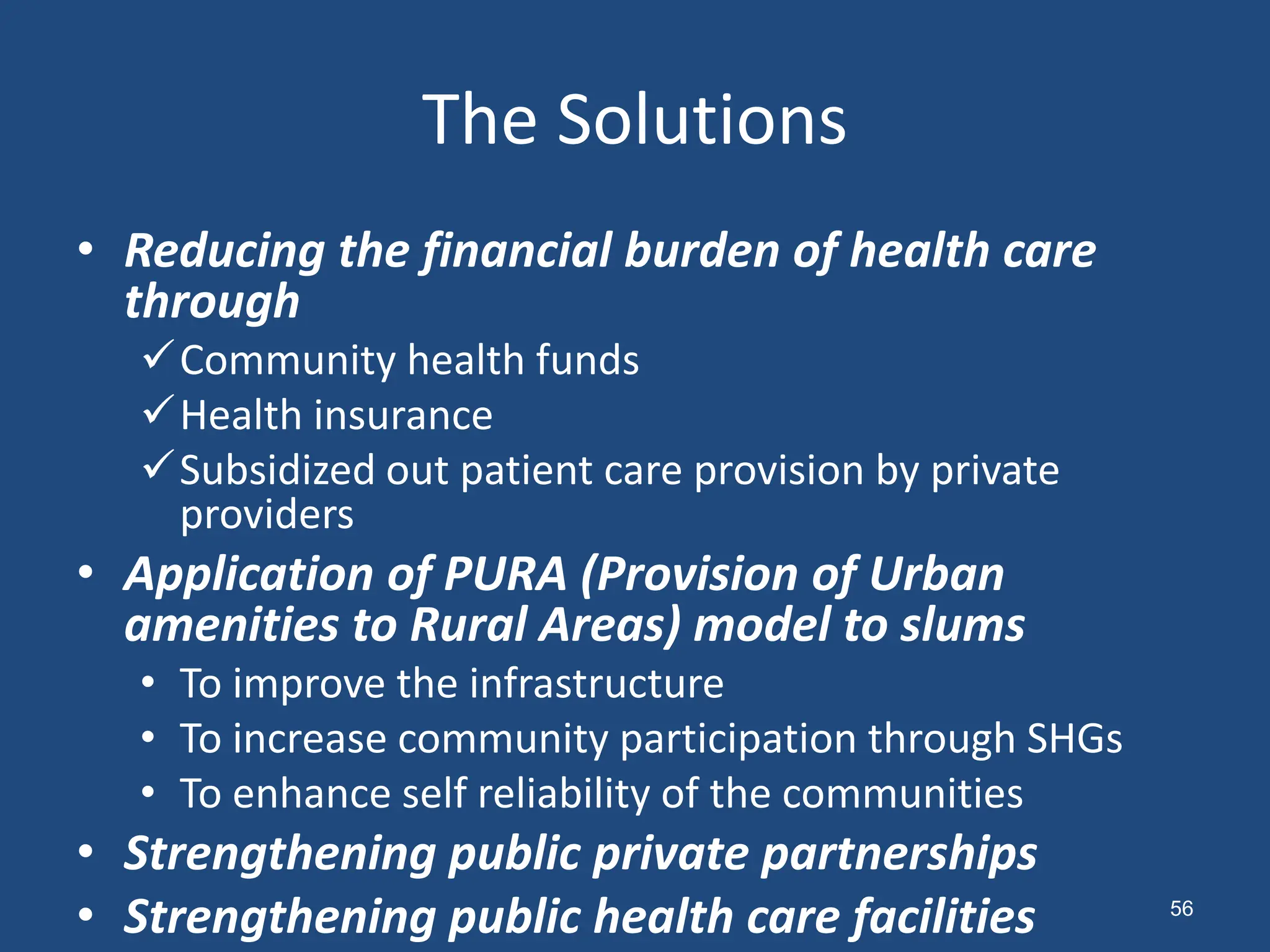 The Solutions

• Reducing the financial burden of health care through
✓ Community health funds
✓ Health insurance
✓ Subsidized out patient care provision by private providers
• Application of PURA (Provision of Urban amenities to Rural Areas) model to slums
• To improve the infrastructure
• To increase community participation through SHGs
• To enhance self reliability of the communities
• Strengthening public private partnerships
• Strengthening public health care facilities

56